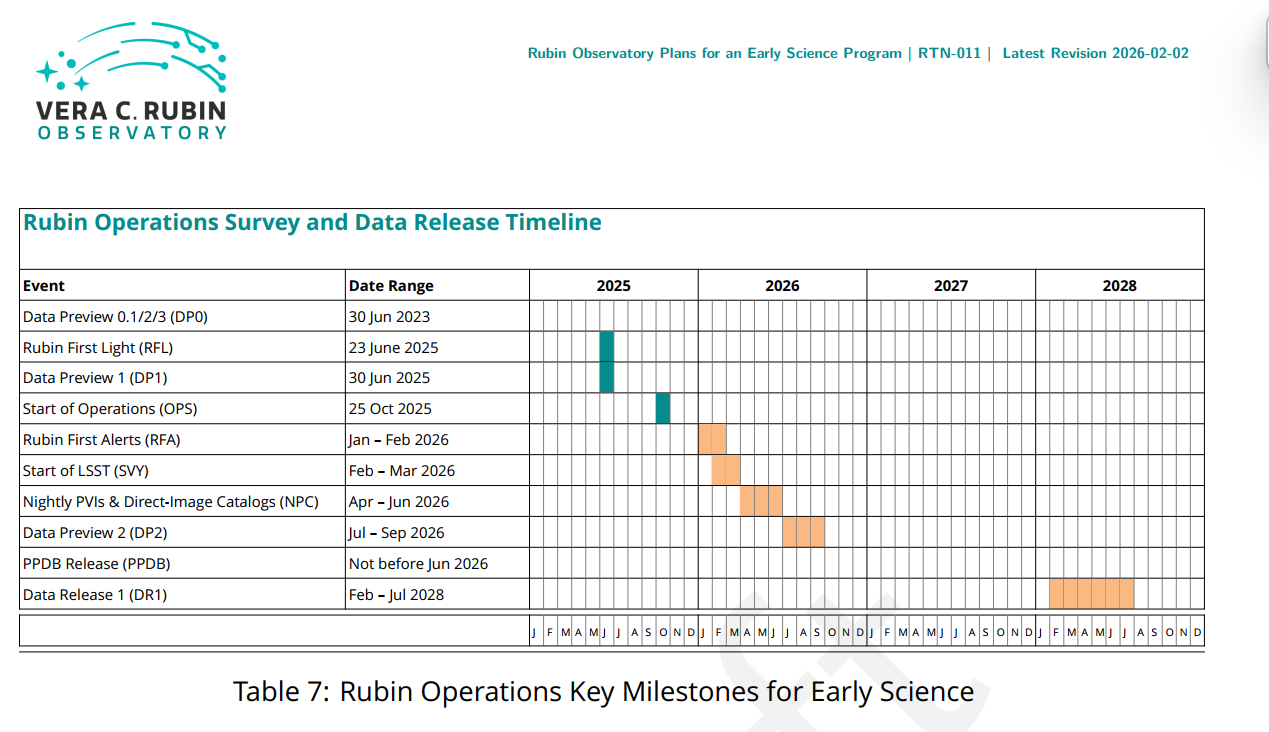 VERA C. RUBIN
OBSERVATORY

Rubin Observatory Plans for an Early Science Program | RTN-011 | Latest Revision 2026-02-02

Rubin Operations Survey and Data Release Timeline

| Event | Date Range | 2025 | 2026 | 2027 | 2028 |
|---|---|---|---|---|---|
| Data Preview 0.1/2/3 (DP0) | 30 Jun 2023 | | | | |
| Rubin First Light (RFL) | 23 June 2025 | | | | |
| Data Preview 1 (DP1) | 30 Jun 2025 | | | | |
| Start of Operations (OPS) | 25 Oct 2025 | | | | |
| Rubin First Alerts (RFA) | Jan – Feb 2026 | | | | |
| Start of LSST (SVY) | Feb – Mar 2026 | | | | |
| Nightly PVIs & Direct-Image Catalogs (NPC) | Apr – Jun 2026 | | | | |
| Data Preview 2 (DP2) | Jul – Sep 2026 | | | | |
| PPDB Release (PPDB) | Not before Jun 2026 | | | | |
| Data Release 1 (DR1) | Feb – Jul 2028 | | | | |
| | | J F M A M J J A S O N D | J F M A M J J A S O N D | J F M A M J J A S O N D | J F M A M J J A S O N D |

Table 7: Rubin Operations Key Milestones for Early Science